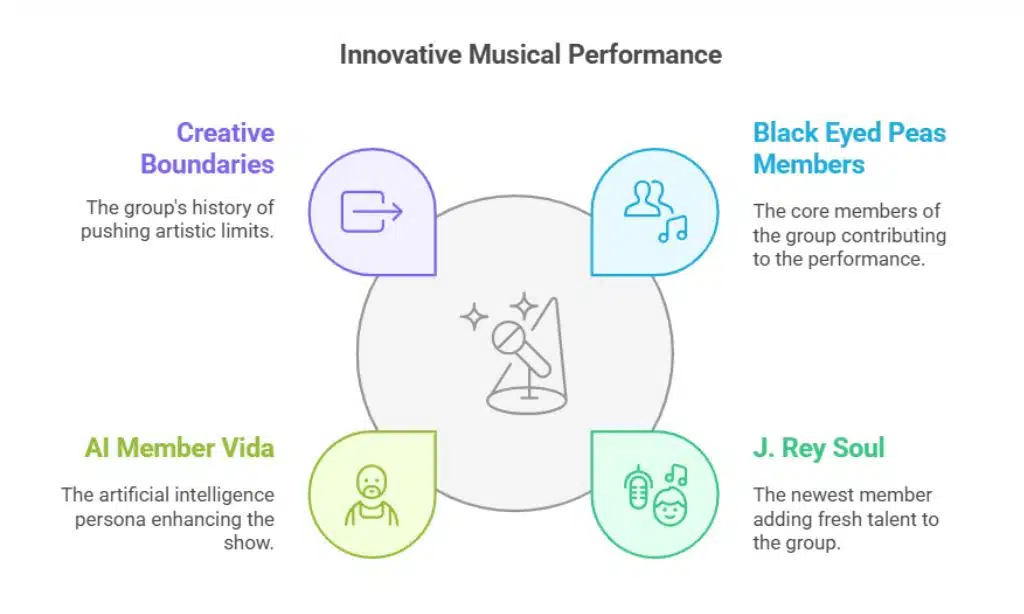 Innovative Musical Performance

Creative Boundaries

The group's history of pushing artistic limits.

Black Eyed Peas Members

The core members of the group contributing to the performance.

AI Member Vida

The artificial intelligence persona enhancing the show.

J. Rey Soul

The newest member adding fresh talent to the group.